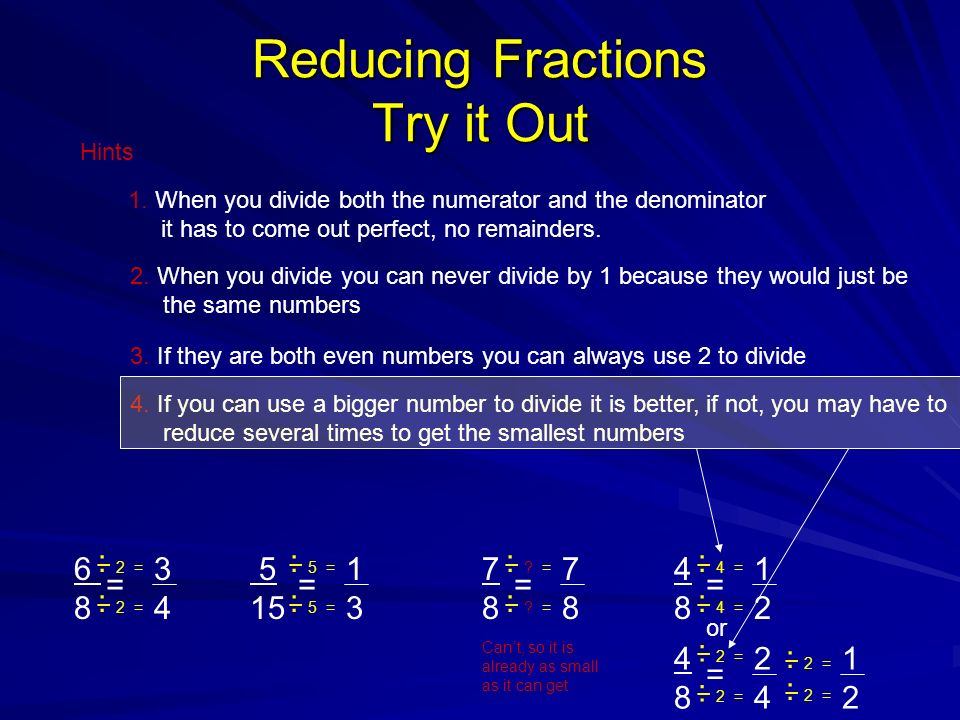 Reducing Fractions
Try it Out

Hints

1. When you divide both the numerator and the denominator it has to come out perfect, no remainders.

2. When you divide you can never divide by 1 because they would just be the same numbers

3. If they are both even numbers you can always use 2 to divide

4. If you can use a bigger number to divide it is better, if not, you may have to reduce several times to get the smallest numbers

$\frac{6 \div 2}{8 \div 2} = \frac{3}{4}$

$\frac{5 \div 5}{15 \div 5} = \frac{1}{3}$

$\frac{7 \div ?}{8 \div ?} = \frac{7}{8}$

Can't, so it is already as small as it can get

$\frac{4 \div 4}{8 \div 4} = \frac{1}{2}$

or

$\frac{4 \div 2}{8 \div 2} = \frac{2 \div 2}{4 \div 2} = \frac{1}{2}$